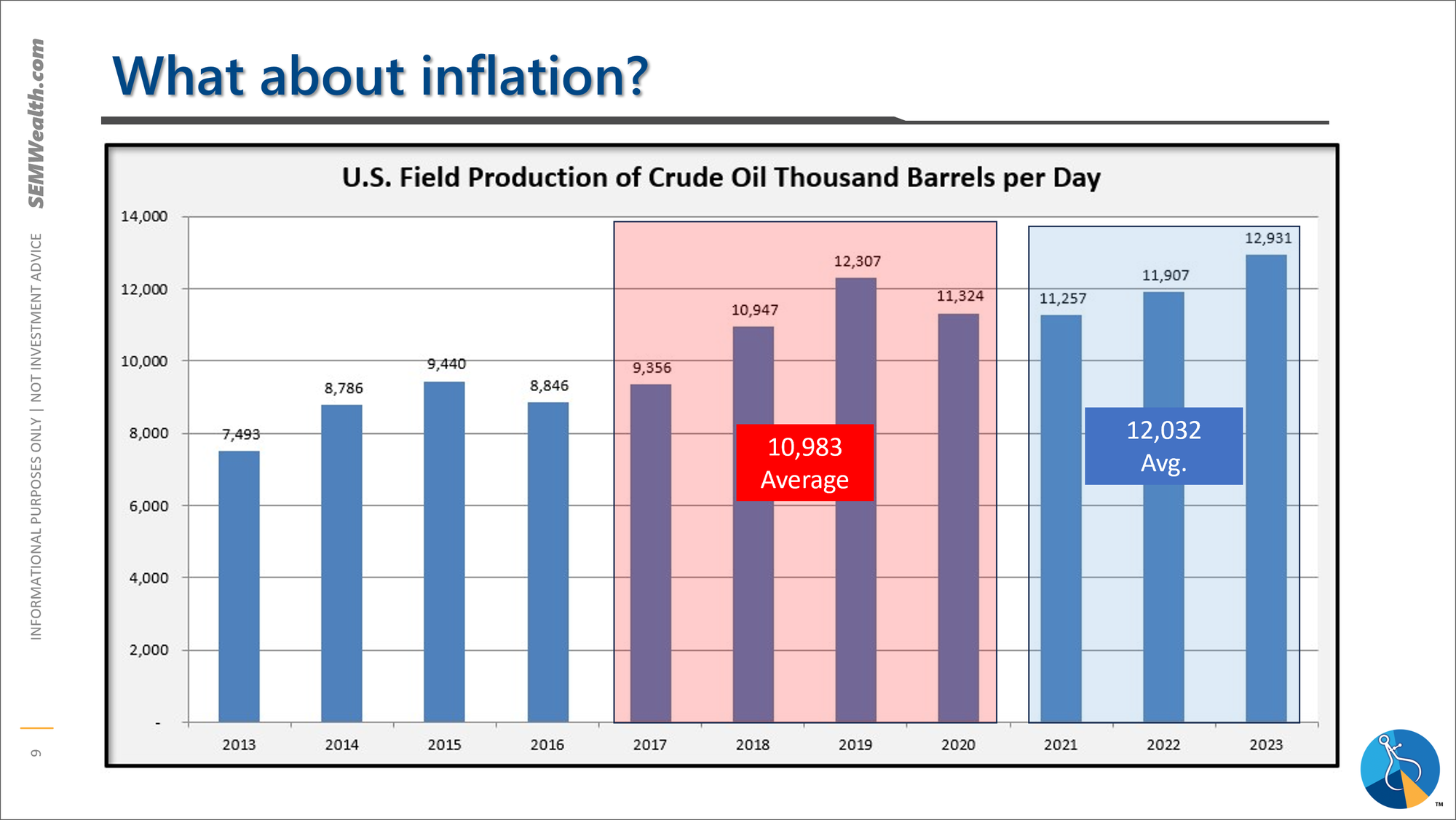 SEMWealth.com

INFORMATIONAL PURPOSES ONLY | NOT INVESTMENT ADVICE

9

What about inflation?

U.S. Field Production of Crude Oil Thousand Barrels per Day

14,000
12,000
10,000
8,000
6,000
4,000
2,000
-

7,493
8,786
9,440
8,846
9,356
10,947
12,307
11,324
11,257
11,907
12,931

10,983 Average

12,032 Avg.

2013
2014
2015
2016
2017
2018
2019
2020
2021
2022
2023

TM